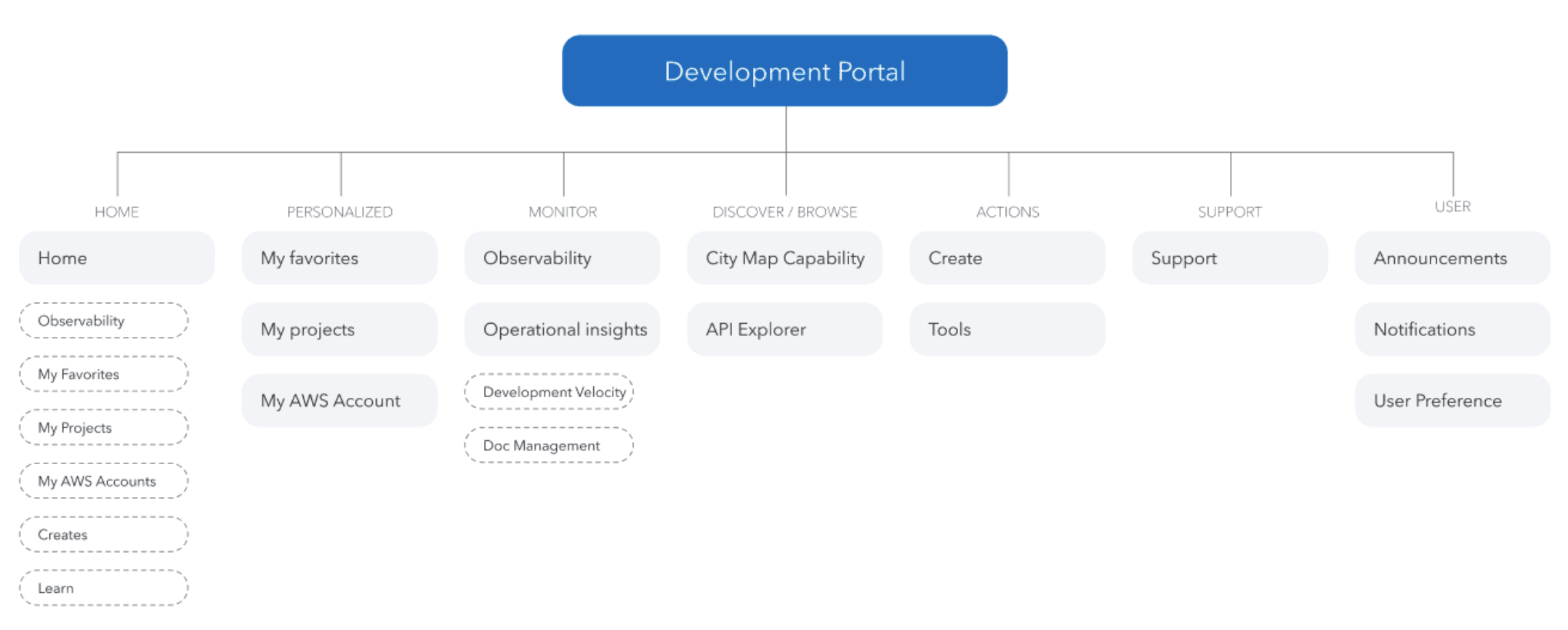 Development Portal

HOME
Home
Observability
My Favorites
My Projects
My AWS Accounts
Creates
Learn

PERSONALIZED
My favorites
My projects
My AWS Account

MONITOR
Observability
Operational insights
Development Velocity
Doc Management

DISCOVER / BROWSE
City Map Capability
API Explorer

ACTIONS
Create
Tools

SUPPORT
Support

USER
Announcements
Notifications
User Preference